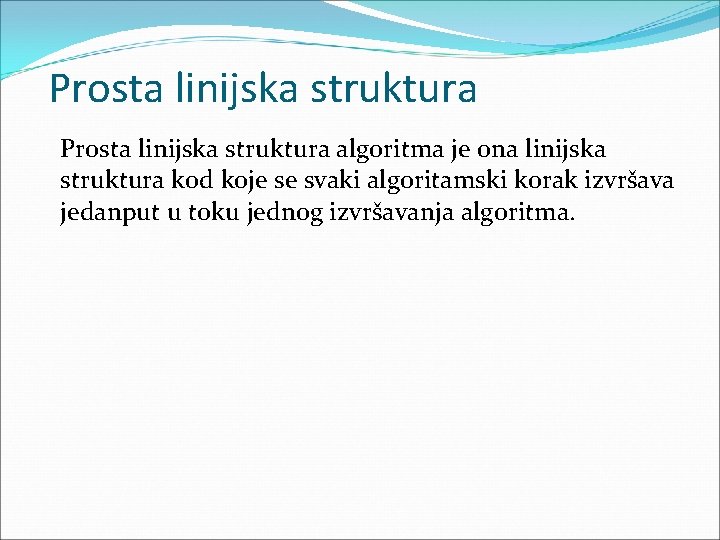 Prosta linijska struktura

Prosta linijska struktura algoritma je ona linijska struktura kod koje se svaki algoritamski korak izvršava jedanput u toku jednog izvršavanja algoritma.